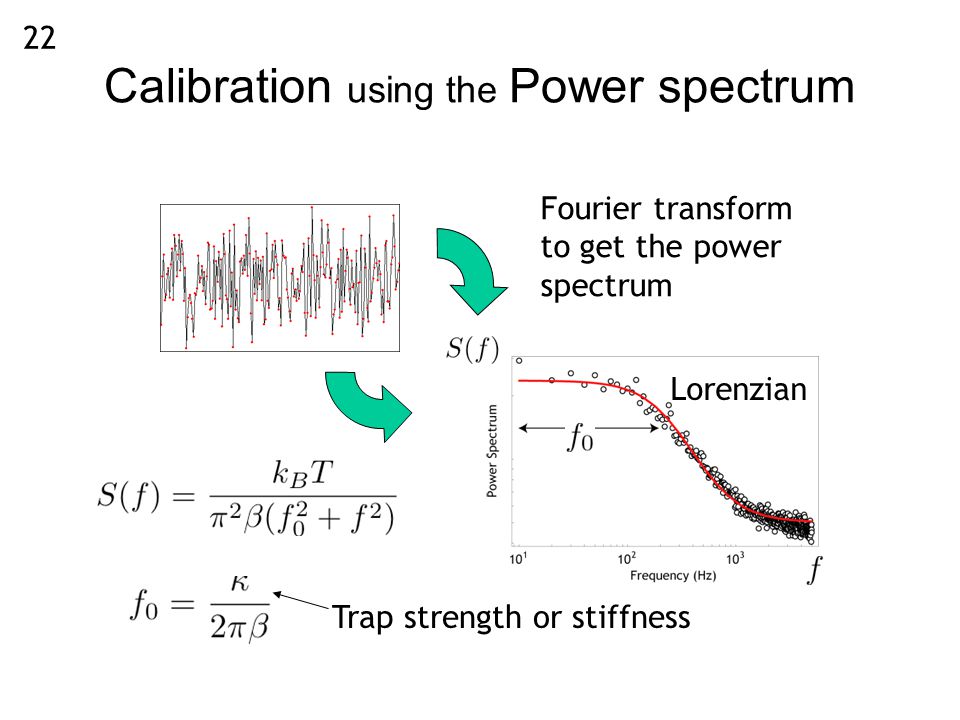 22

Calibration using the Power spectrum

Fourier transform to get the power spectrum

$S(f)$

Lorenzian

$f_0$

Power Spectrum

$10^1$ $10^2$ $10^3$

Frequency (Hz)

$f$

$S(f) = \frac{k_B T}{\pi^2 \beta (f_0^2 + f^2)}$

$f_0 = \frac{\kappa}{2\pi\beta}$

Trap strength or stiffness